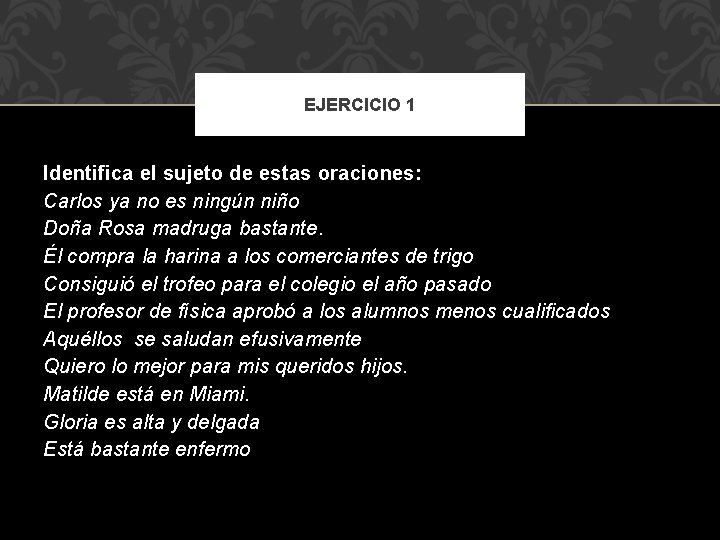 EJERCICIO 1

Identifica el sujeto de estas oraciones:
Carlos ya no es ningún niño
Doña Rosa madruga bastante.
Él compra la harina a los comerciantes de trigo
Consiguió el trofeo para el colegio el año pasado
El profesor de física aprobó a los alumnos menos cualificados
Aquéllos se saludan efusivamente
Quiero lo mejor para mis queridos hijos.
Matilde está en Miami.
Gloria es alta y delgada
Está bastante enfermo